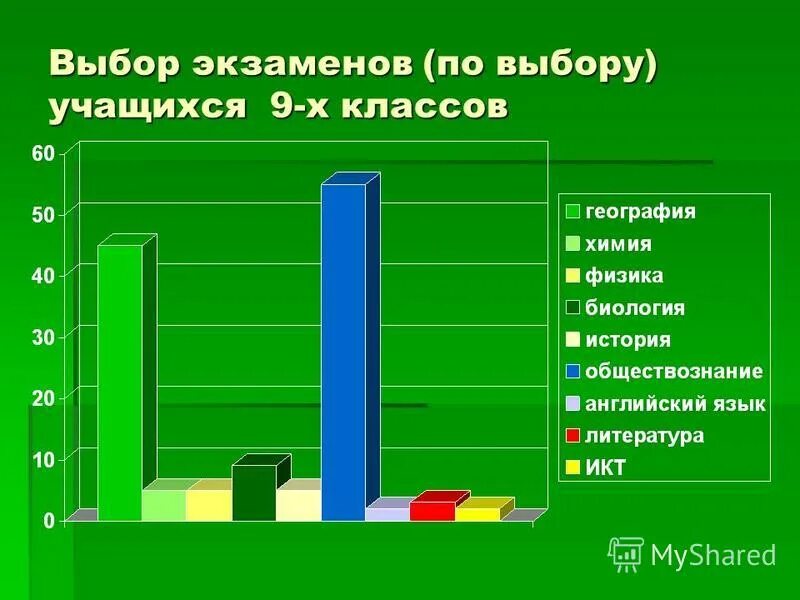 Выбор экзаменов (по выбору) учащихся 9-х классов

60
50
40
30
20
10
0

география
химия
физика
биология
история
обществознание
английский язык
литература
ИКТ

MyShared